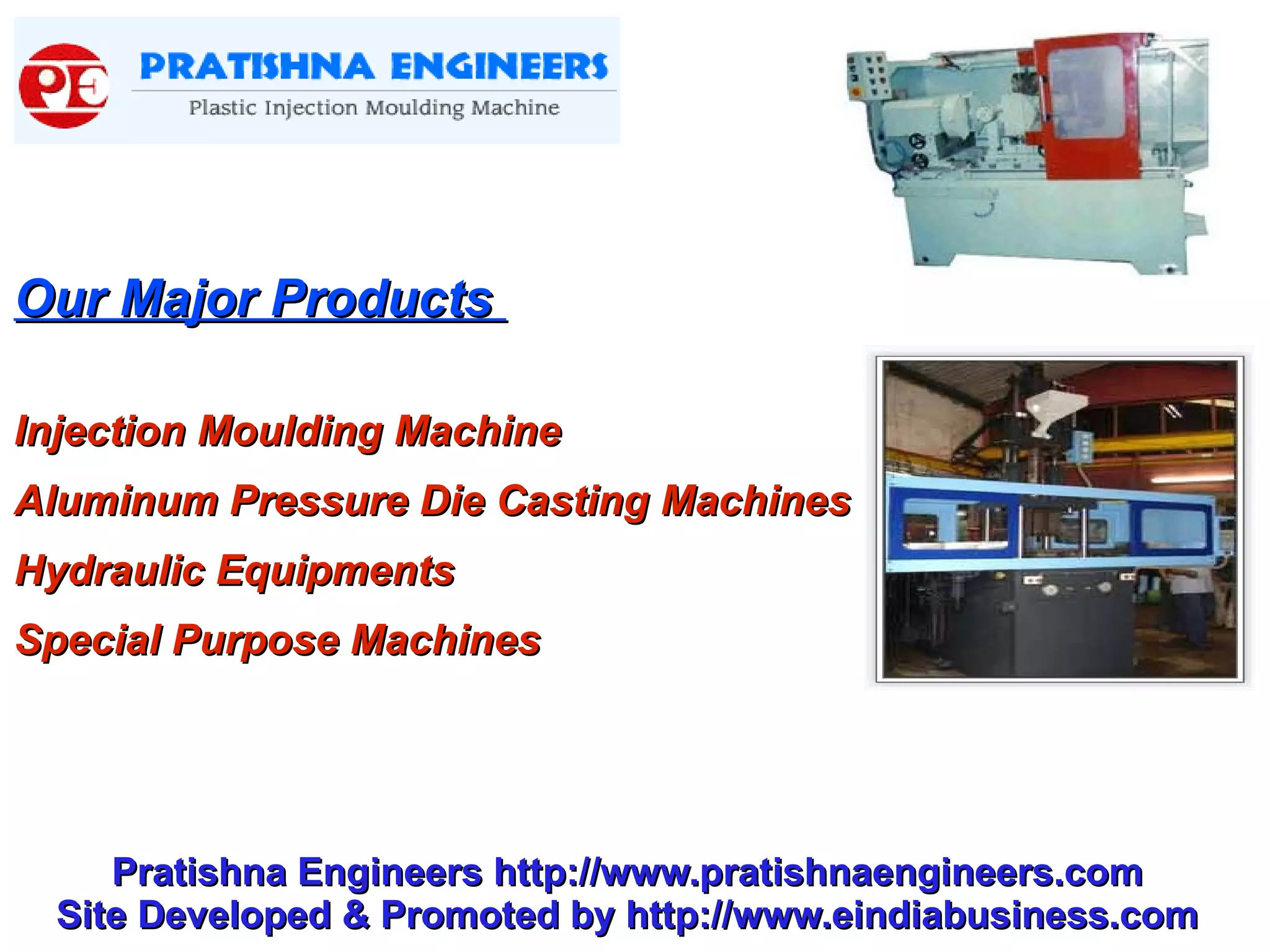 PE

PRATISHNA ENGINEERS

Plastic Injection Moulding Machine

Our Major Products

Injection Moulding Machine

Aluminum Pressure Die Casting Machines

Hydraulic Equipments

Special Purpose Machines

Pratishna Engineers http://www.pratishnaengineers.com
Site Developed & Promoted by http://www.eindiabusiness.com